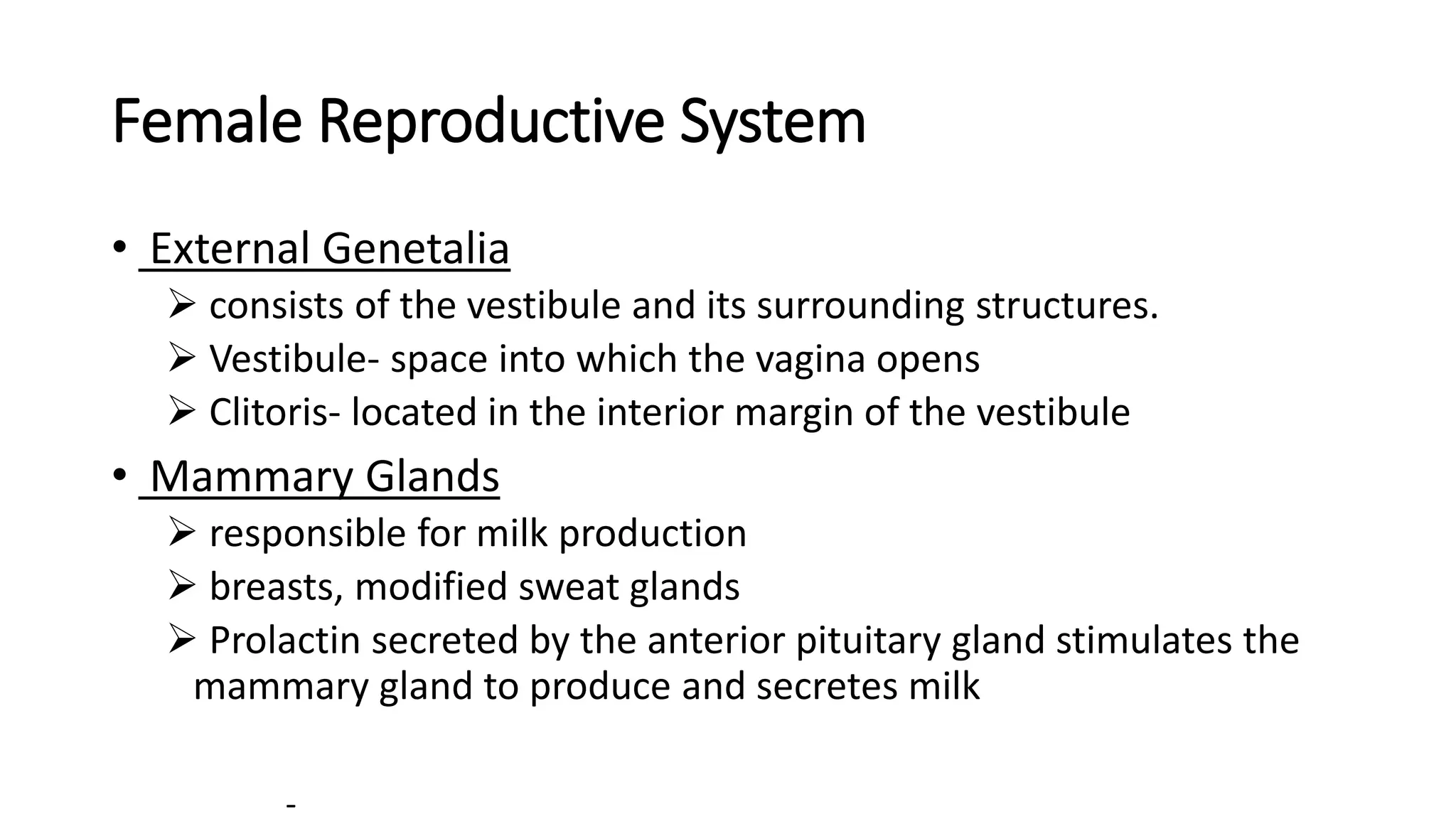 Female Reproductive System

• External Genetalia
  ➢ consists of the vestibule and its surrounding structures.
  ➢ Vestibule- space into which the vagina opens
  ➢ Clitoris- located in the interior margin of the vestibule

• Mammary Glands
  ➢ responsible for milk production
  ➢ breasts, modified sweat glands
  ➢ Prolactin secreted by the anterior pituitary gland stimulates the mammary gland to produce and secretes milk

-